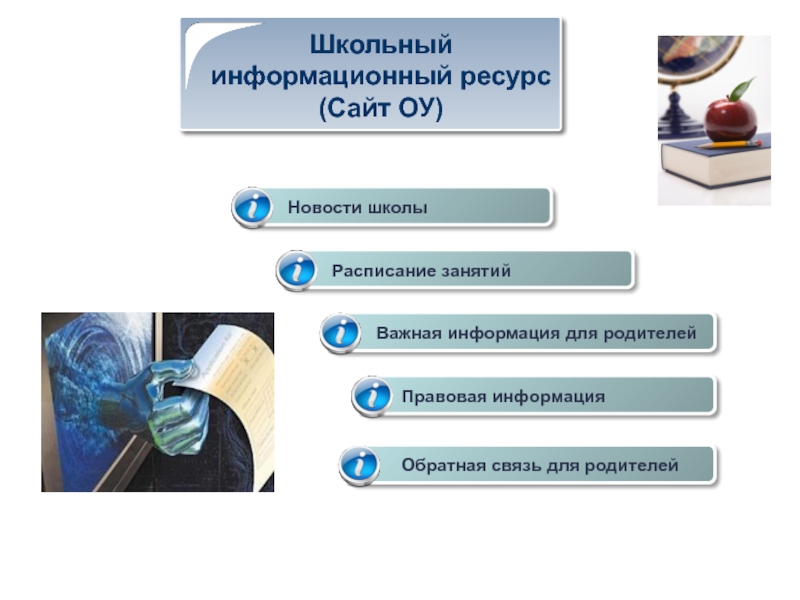 Школьный информационный ресурс (Сайт ОУ)

i Новости школы

i Расписание занятий

i Важная информация для родителей

i Правовая информация

i Обратная связь для родителей